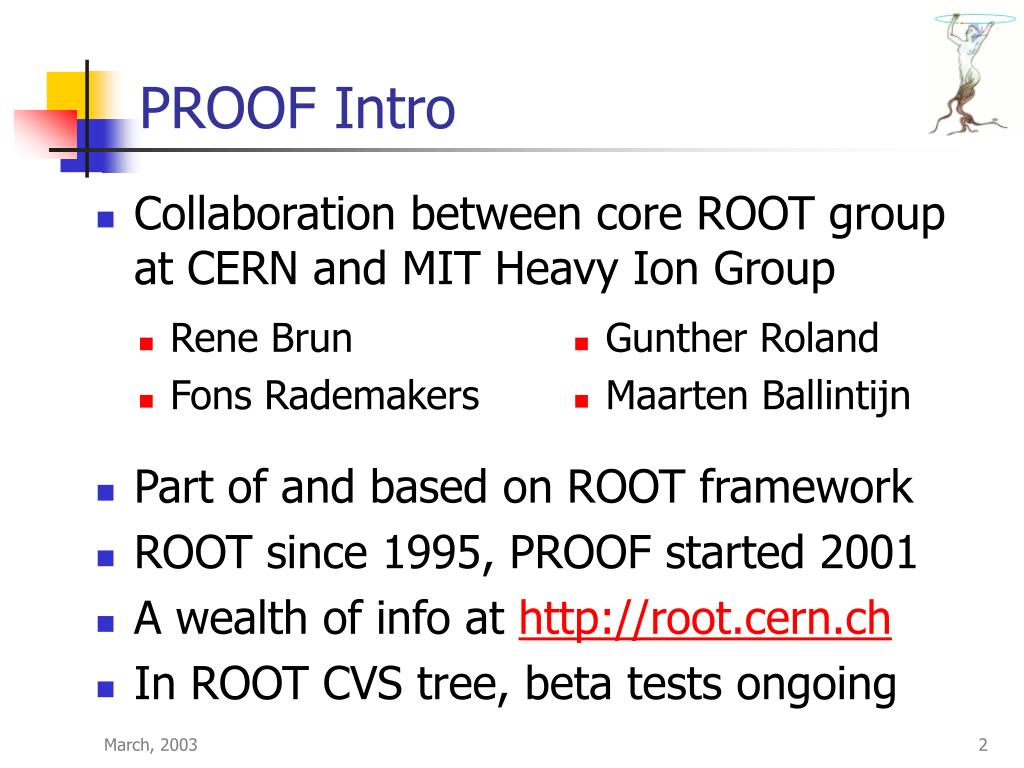 PROOF Intro

- Collaboration between core ROOT group at CERN and MIT Heavy Ion Group
  - Rene Brun
  - Fons Rademakers
  - Gunther Roland
  - Maarten Ballintijn
- Part of and based on ROOT framework
- ROOT since 1995, PROOF started 2001
- A wealth of info at http://root.cern.ch
- In ROOT CVS tree, beta tests ongoing

March, 2003

2